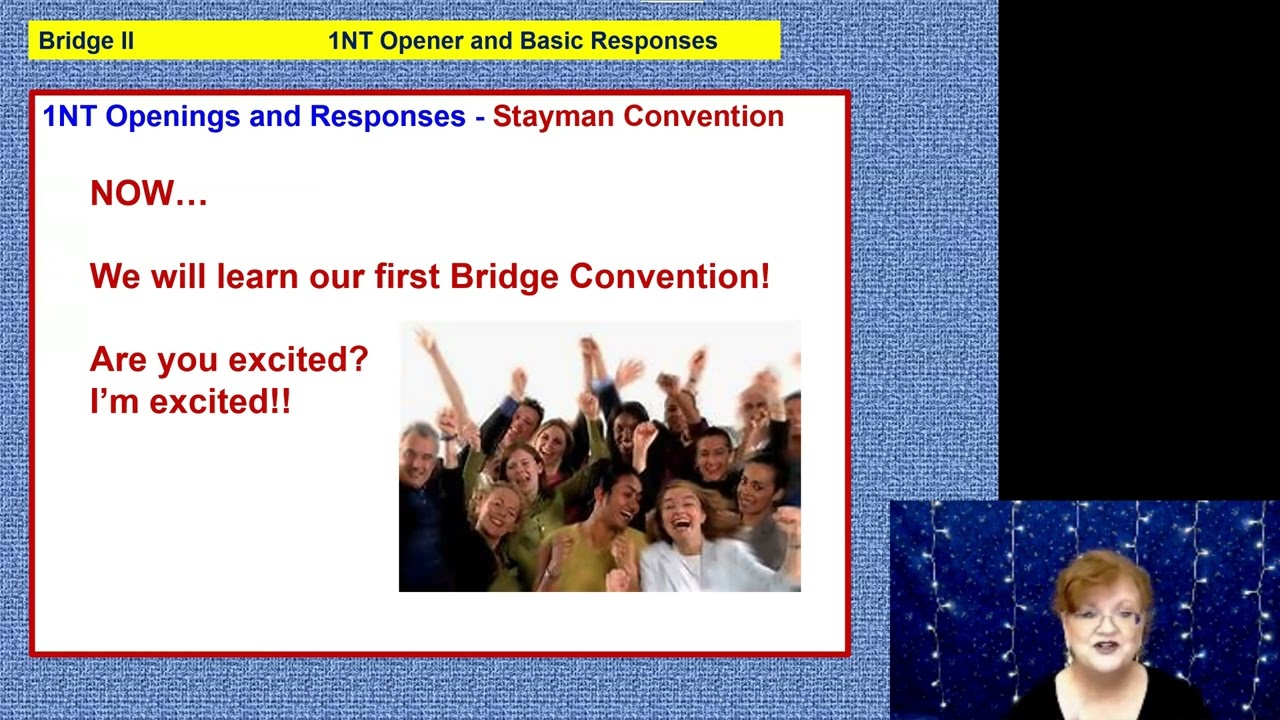 Bridge II 1NT Opener and Basic Responses

1NT Openings and Responses - Stayman Convention

NOW…

We will learn our first Bridge Convention!

Are you excited?
I'm excited!!